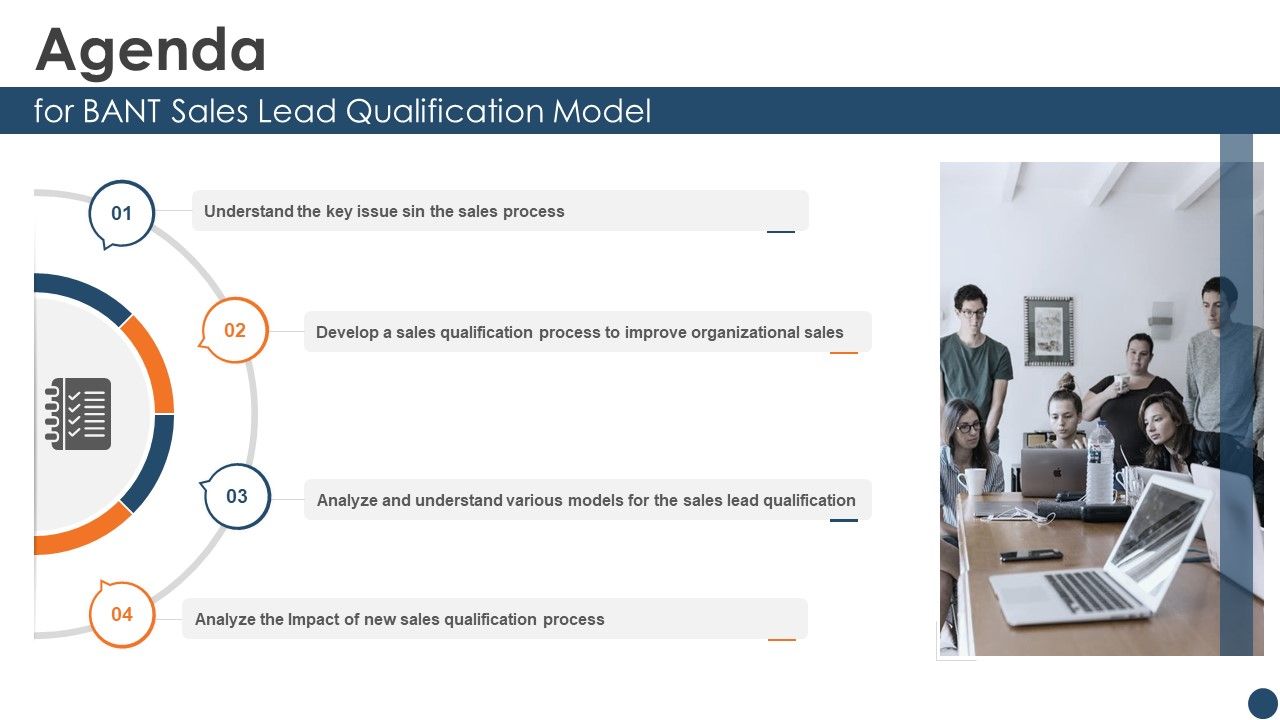 Agenda
for BANT Sales Lead Qualification Model

01
Understand the key issue sin the sales process

02
Develop a sales qualification process to improve organizational sales

03
Analyze and understand various models for the sales lead qualification

04
Analyze the Impact of new sales qualification process